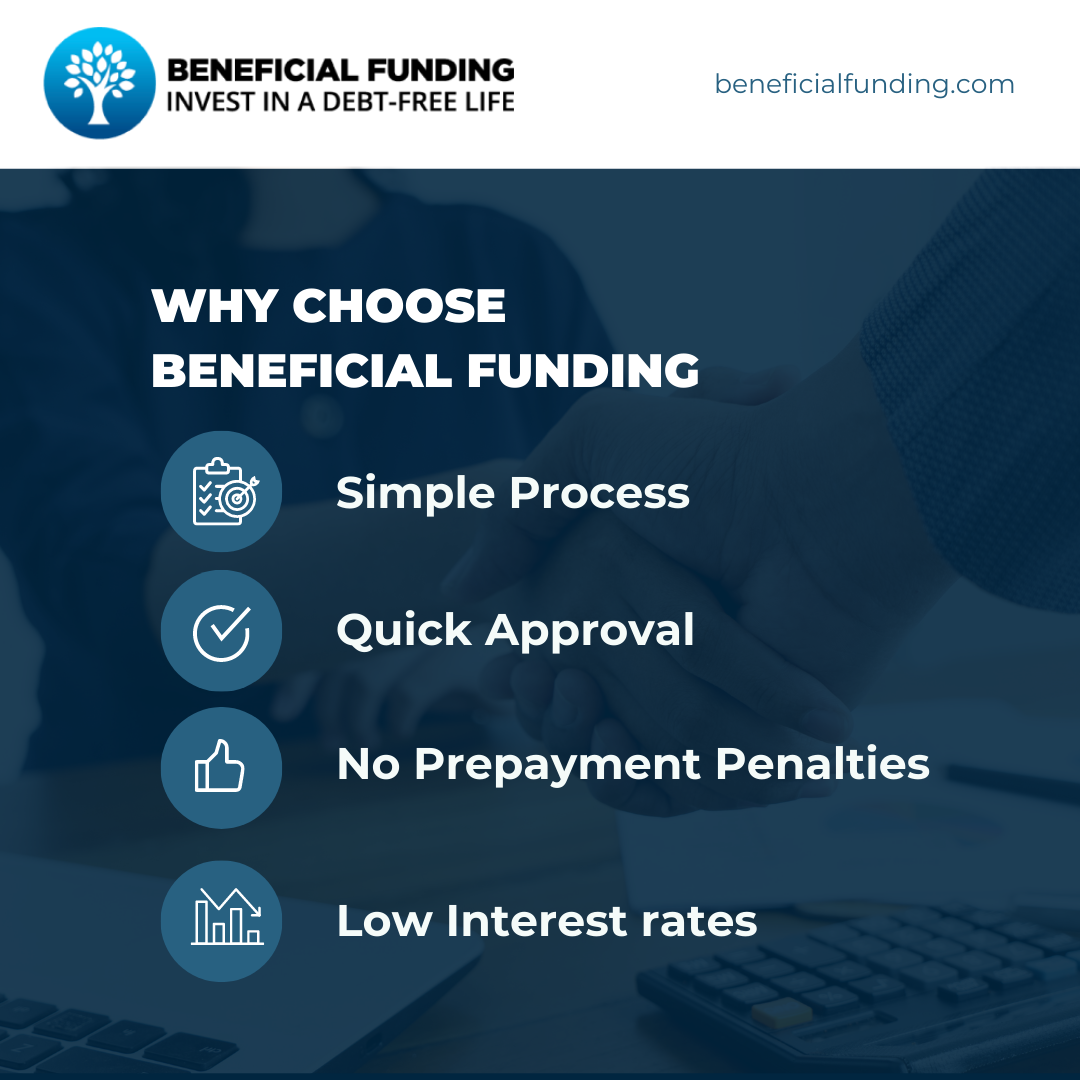 BENEFICIAL FUNDING
INVEST IN A DEBT-FREE LIFE

beneficialfunding.com

WHY CHOOSE
BENEFICIAL FUNDING

Simple Process

Quick Approval

No Prepayment Penalties

Low Interest rates